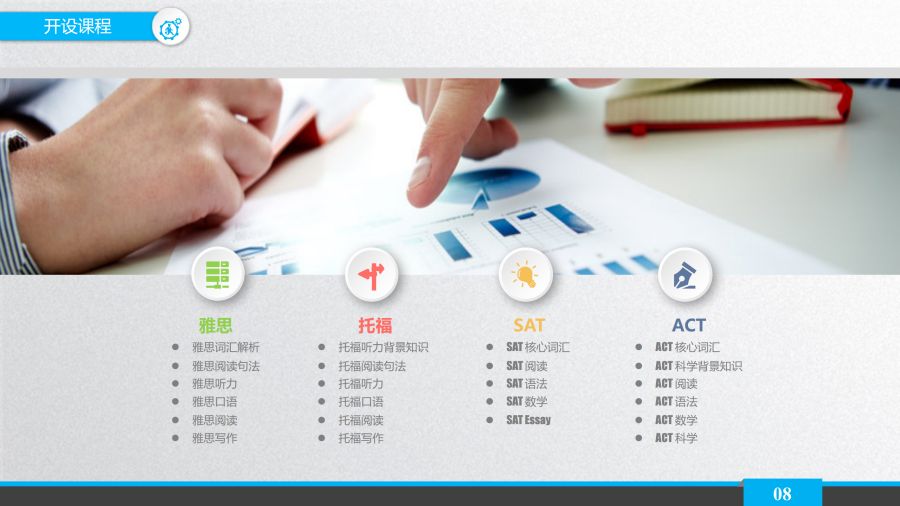 开设课程

雅思
- 雅思词汇解析
- 雅思阅读句法
- 雅思听力
- 雅思口语
- 雅思阅读
- 雅思写作

托福
- 托福听力背景知识
- 托福阅读句法
- 托福听力
- 托福口语
- 托福阅读
- 托福写作

SAT
- SAT 核心词汇
- SAT 阅读
- SAT 语法
- SAT 数学
- SAT Essay

ACT
- ACT 核心词汇
- ACT 科学背景知识
- ACT 阅读
- ACT 语法
- ACT 数学
- ACT 科学

08